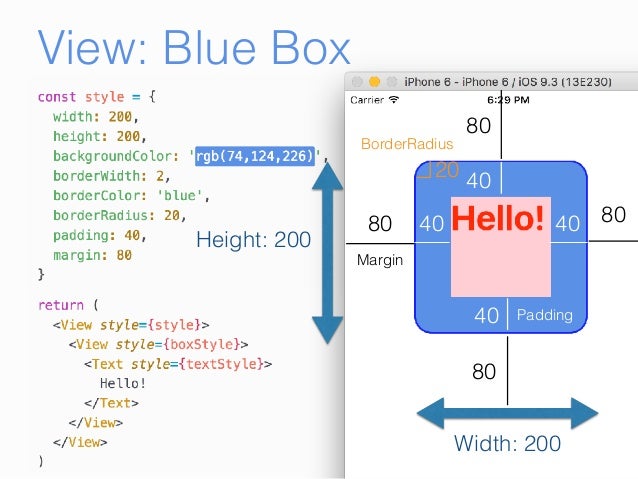 View: Blue Box

const style = {
  width: 200,
  height: 200,
  backgroundColor: 'rgb(74,124,226)',
  borderWidth: 2,
  borderColor: 'blue',
  borderRadius: 20,
  padding: 40,
  margin: 80
}

return (
  <View style={style}>
    <View style={boxStyle}>
      <Text style={textStyle}>
        Hello!
      </Text>
    </View>
  </View>
)

Height: 200

iPhone 6 - iPhone 6 / iOS 9.3 (13E230)

Carrier

6:29 PM

80

BorderRadius

20

40

80

40

Hello!

40

80

Margin

40

Padding

80

Width: 200